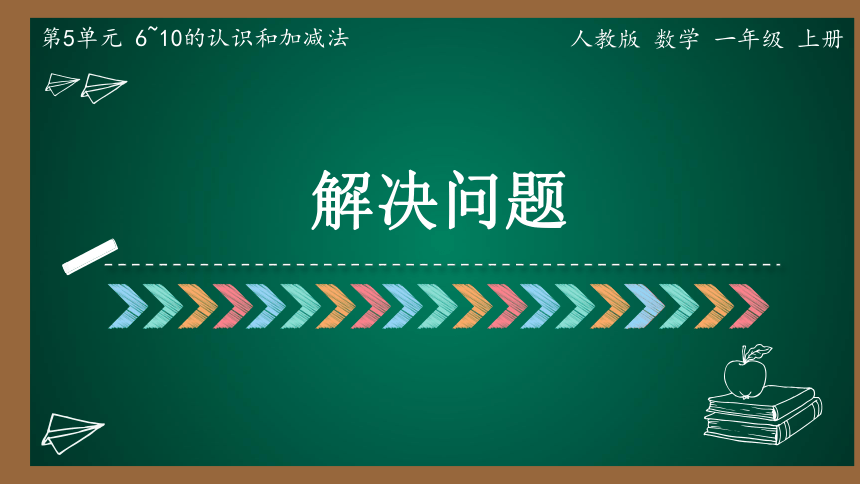 第5单元 6~10的认识和加减法

人教版 数学 一年级 上册

解决问题